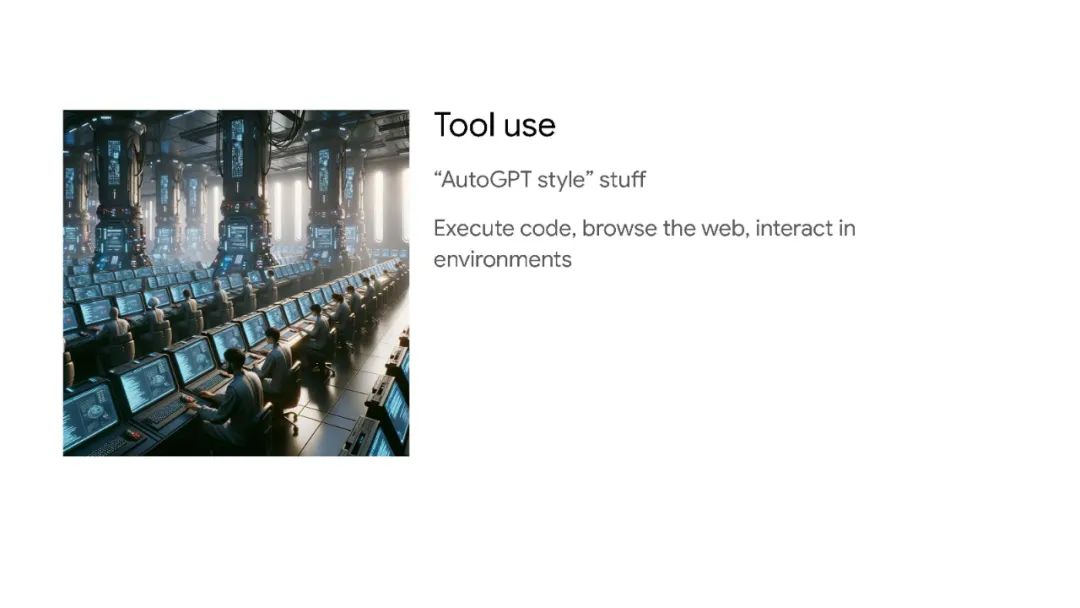 Tool use

“AutoGPT style” stuff

Execute code, browse the web, interact in environments